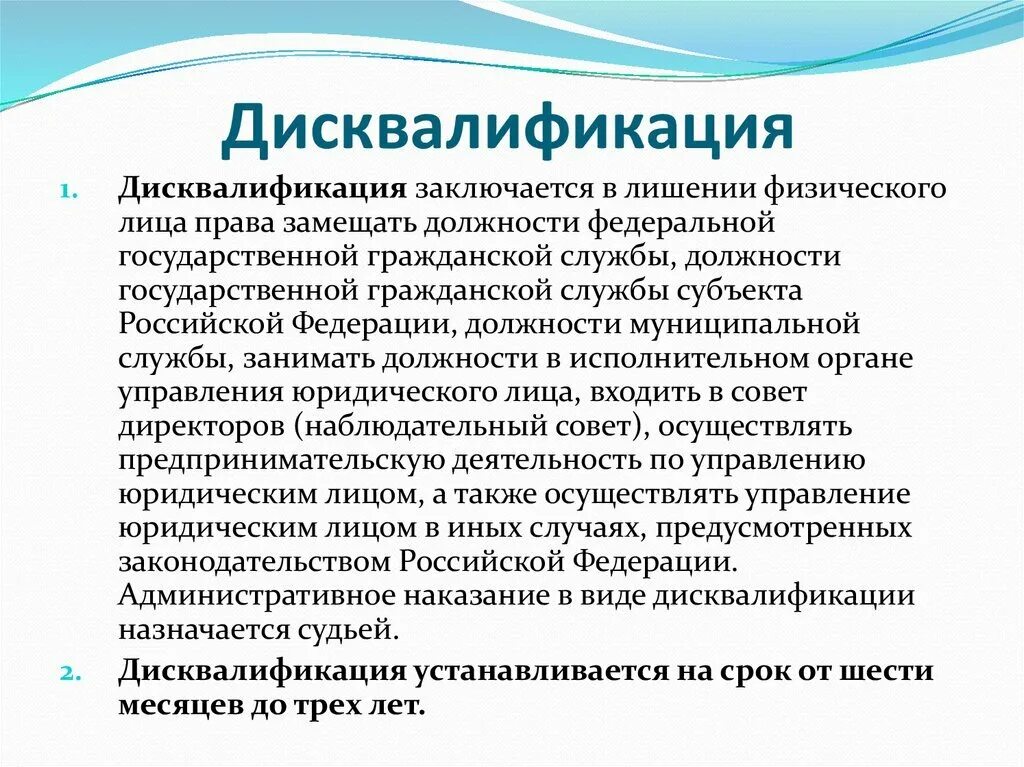 Дисквалификация

1. Дисквалификация заключается в лишении физического лица права замещать должности федеральной государственной гражданской службы, должности государственной гражданской службы субъекта Российской Федерации, должности муниципальной службы, занимать должности в исполнительном органе управления юридического лица, входить в совет директоров (наблюдательный совет), осуществлять предпринимательскую деятельность по управлению юридическим лицом, а также осуществлять управление юридическим лицом в иных случаях, предусмотренных законодательством Российской Федерации. Административное наказание в виде дисквалификации назначается судьей.

2. Дисквалификация устанавливается на срок от шести месяцев до трех лет.